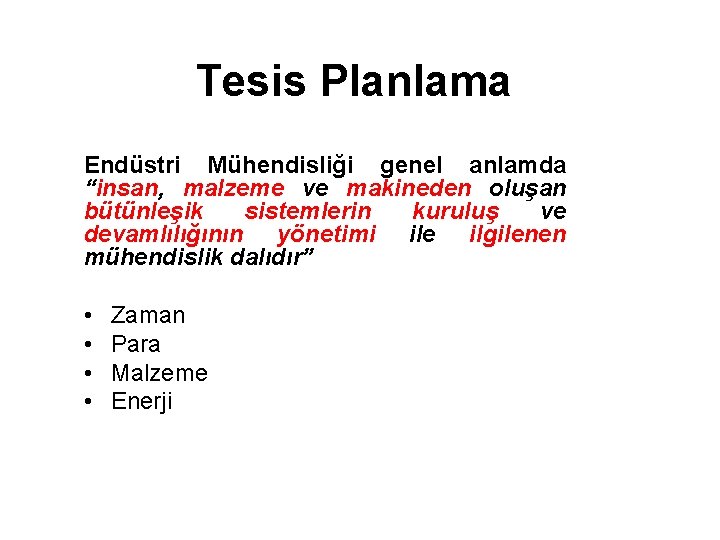 Tesis Planlama

Endüstri Mühendisliği genel anlamda "insan, malzeme ve makineden oluşan bütünleşik sistemlerin kuruluş ve devamlılığının yönetimi ile ilgilenen mühendislik dalıdır"

• Zaman
• Para
• Malzeme
• Enerji